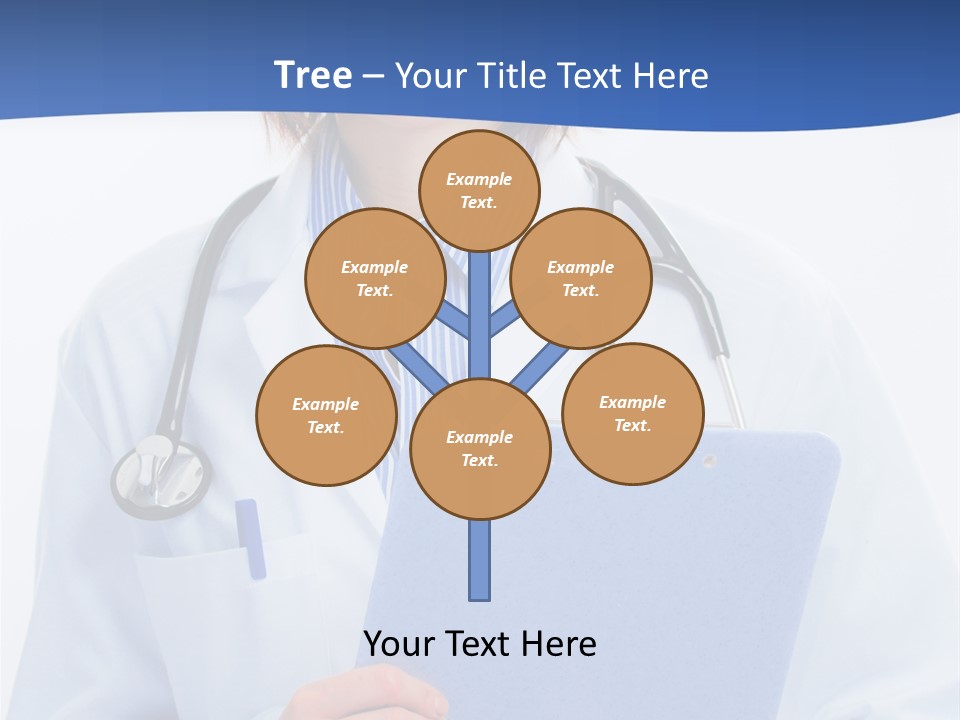 Tree – Your Title Text Here

Example Text.

Example Text.

Example Text.

Example Text.

Example Text.

Example Text.

Your Text Here